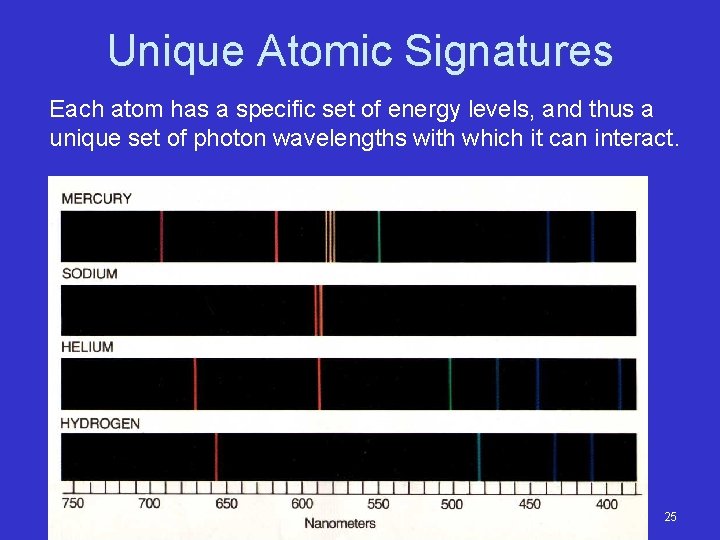 Unique Atomic Signatures

Each atom has a specific set of energy levels, and thus a unique set of photon wavelengths with which it can interact.

MERCURY

SODIUM

HELIUM

HYDROGEN

750 700 650 600 550 500 450 400

Nanometers

25